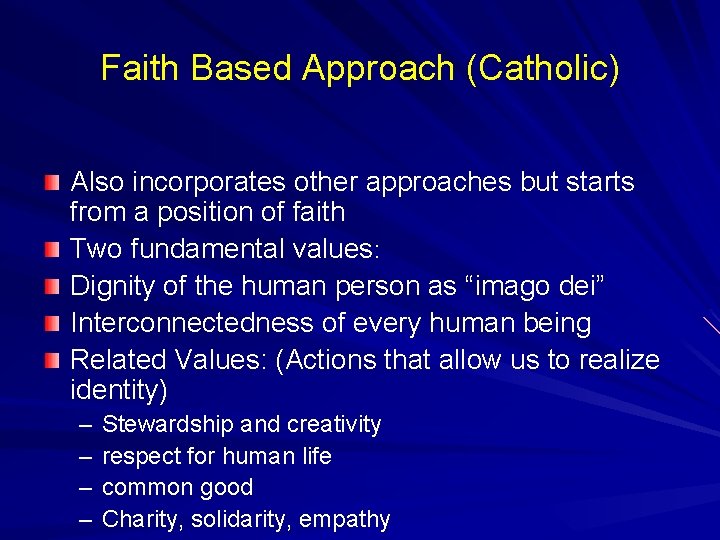 Faith Based Approach (Catholic)

Also incorporates other approaches but starts from a position of faith

Two fundamental values:

Dignity of the human person as “imago dei”

Interconnectedness of every human being

Related Values: (Actions that allow us to realize identity)

– Stewardship and creativity
– respect for human life
– common good
– Charity, solidarity, empathy